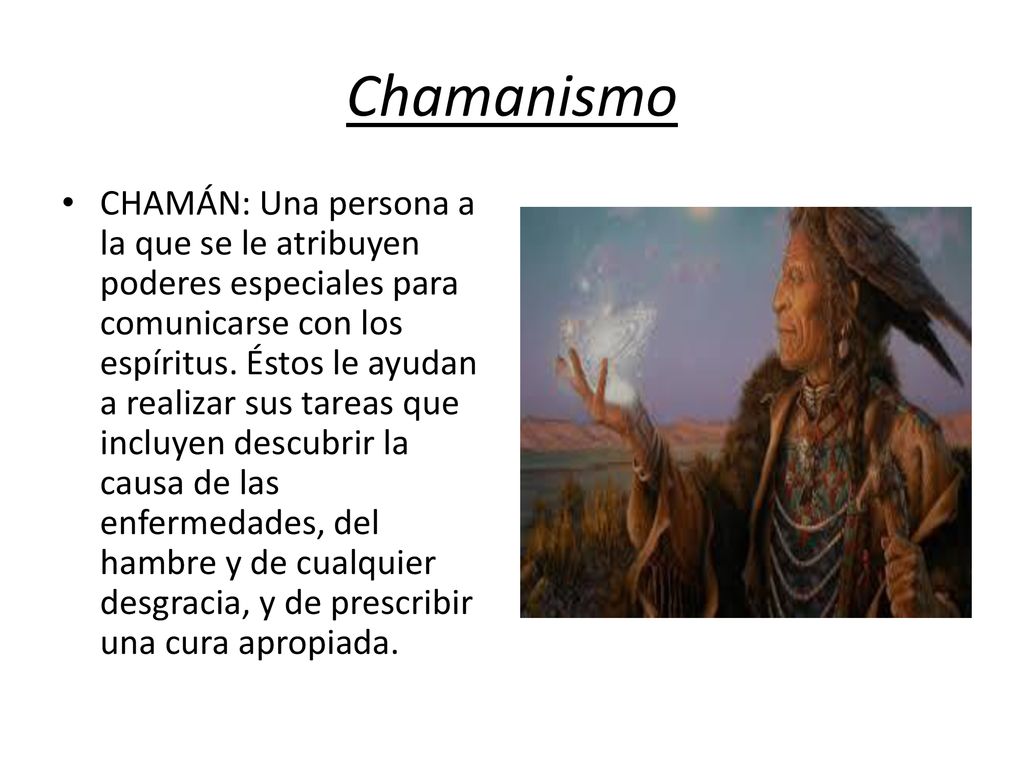 Chamanismo

• CHAMÁN: Una persona a la que se le atribuyen poderes especiales para comunicarse con los espíritus. Éstos le ayudan a realizar sus tareas que incluyen descubrir la causa de las enfermedades, del hambre y de cualquier desgracia, y de prescribir una cura apropiada.